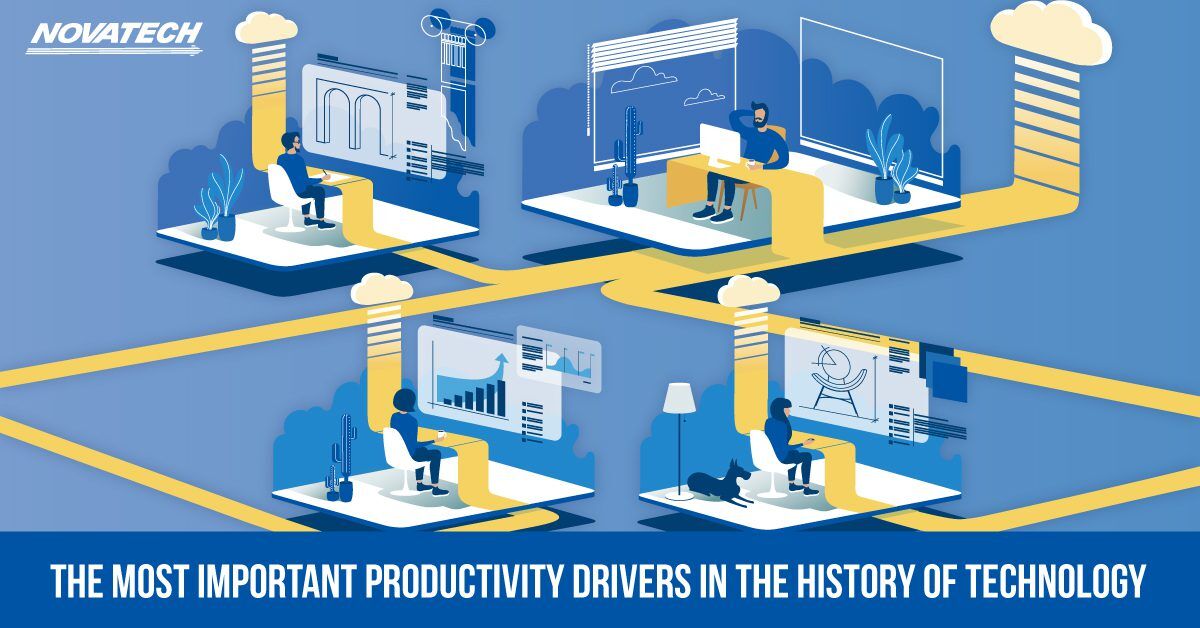 NOVATECH

THE MOST IMPORTANT PRODUCTIVITY DRIVERS IN THE HISTORY OF TECHNOLOGY